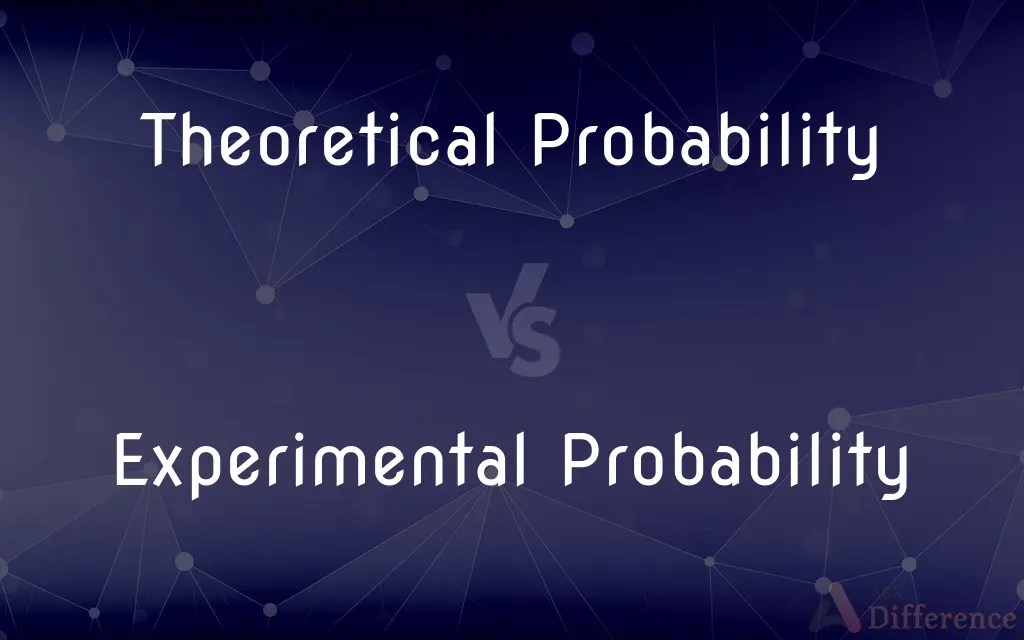 Theoretical Probability

VS

Experimental Probability

Difference